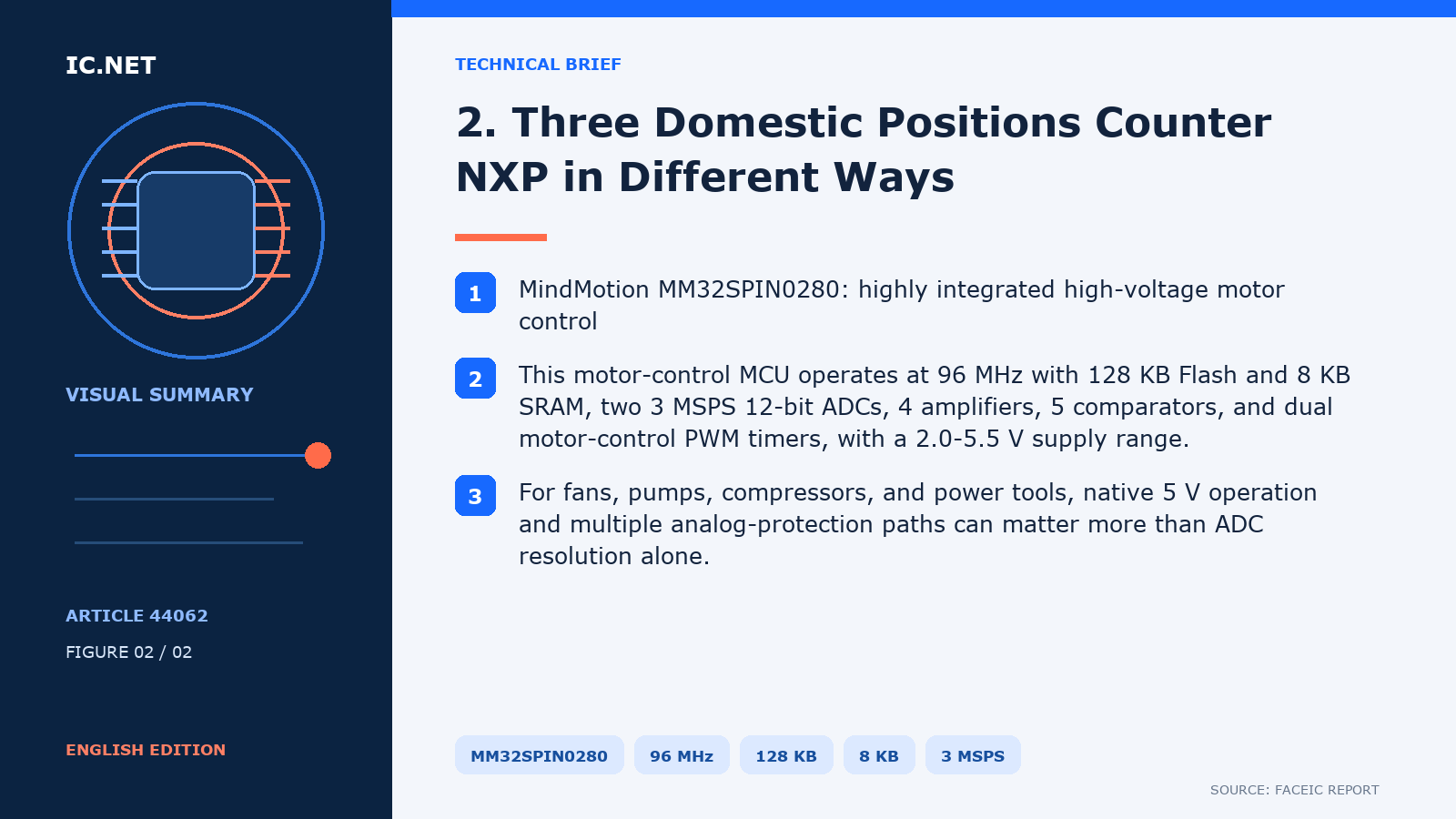 IC.NET

VISUAL SUMMARY

ARTICLE 44062

FIGURE 02 / 02

ENGLISH EDITION

TECHNICAL BRIEF

2. Three Domestic Positions Counter NXP in Different Ways

1 MindMotion MM32SPIN0280: highly integrated high-voltage motor control

2 This motor-control MCU operates at 96 MHz with 128 KB Flash and 8 KB SRAM, two 3 MSPS 12-bit ADCs, 4 amplifiers, 5 comparators, and dual motor-control PWM timers, with a 2.0-5.5 V supply range.

3 For fans, pumps, compressors, and power tools, native 5 V operation and multiple analog-protection paths can matter more than ADC resolution alone.

MM32SPIN0280 96 MHz 128 KB 8 KB 3 MSPS

SOURCE: FACEIC REPORT